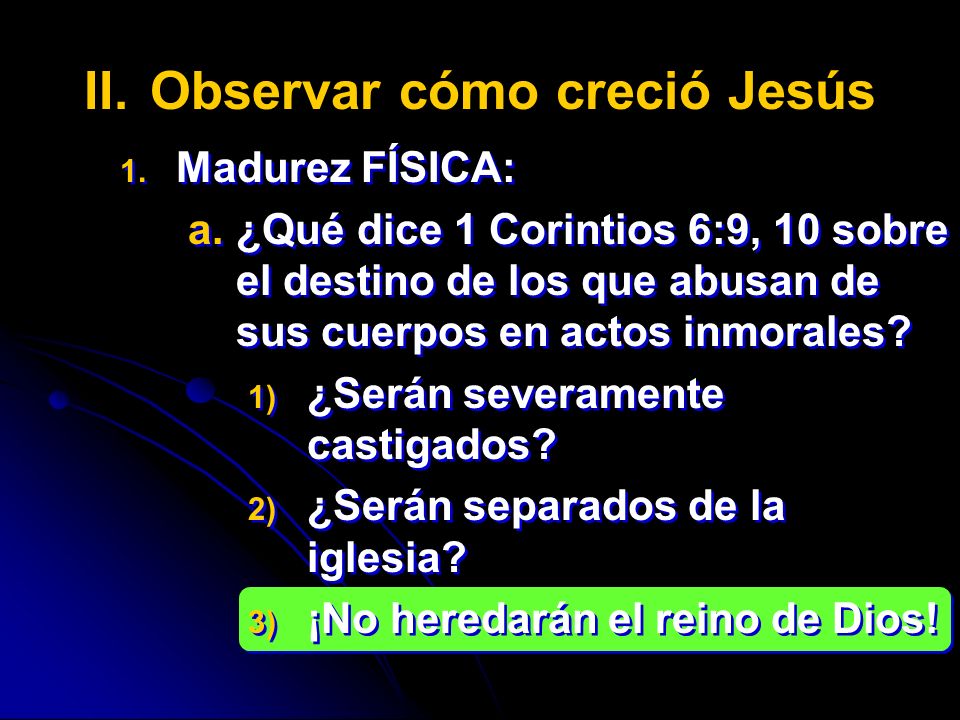 II. Observar cómo creció Jesús

1. Madurez FÍSICA:

a. ¿Qué dice 1 Corintios 6:9, 10 sobre el destino de los que abusan de sus cuerpos en actos inmorales?

1) ¿Serán severamente castigados?

2) ¿Serán separados de la iglesia?

3) ¡No heredarán el reino de Dios!